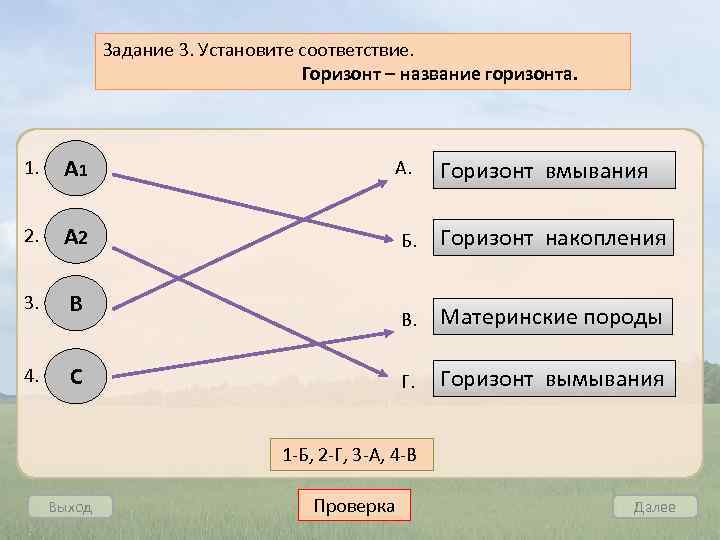 Задание 3. Установите соответствие.
Горизонт – название горизонта.

1. А1
2. А2
3. В
4. С

А. Горизонт вмывания
Б. Горизонт накопления
В. Материнские породы
Г. Горизонт вымывания

1-Б, 2-Г, 3-А, 4-В

Выход
Проверка
Далее